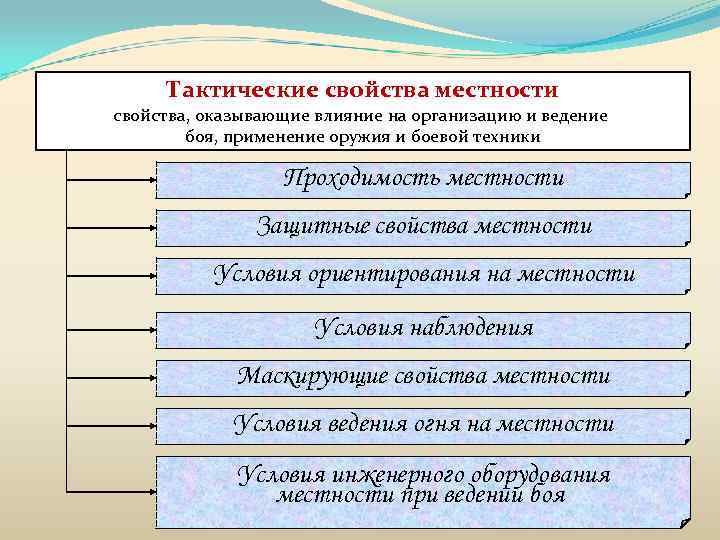 Тактические свойства местности
свойства, оказывающие влияние на организацию и ведение боя, применение оружия и боевой техники

Проходимость местности

Защитные свойства местности

Условия ориентирования на местности

Условия наблюдения

Маскирующие свойства местности

Условия ведения огня на местности

Условия инженерного оборудования местности при ведении боя